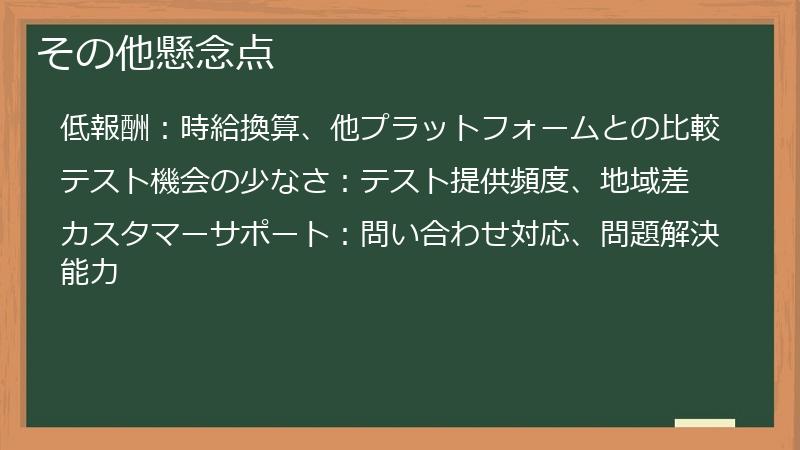 その他懸念点

低報酬：時給換算、他プラットフォームとの比較

テスト機会の少なさ：テスト提供頻度、地域差

カスタマーサポート：問い合わせ対応、問題解決能力